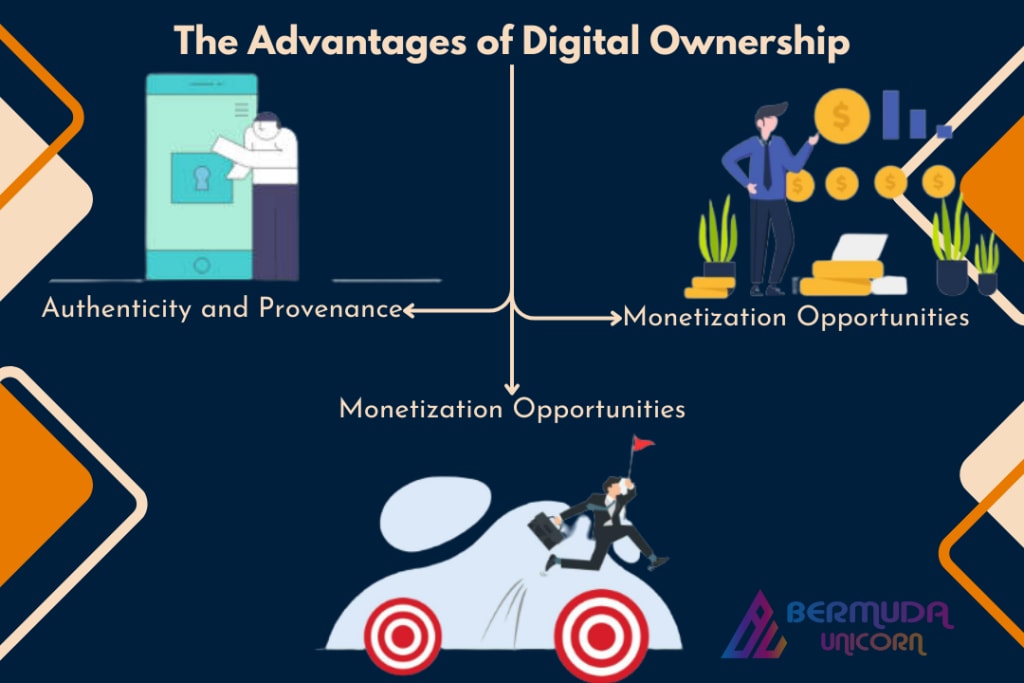 The Advantages of Digital Ownership

Authenticity and Provenance

Monetization Opportunities

Monetization Opportunities

BERMUDA UNICORN